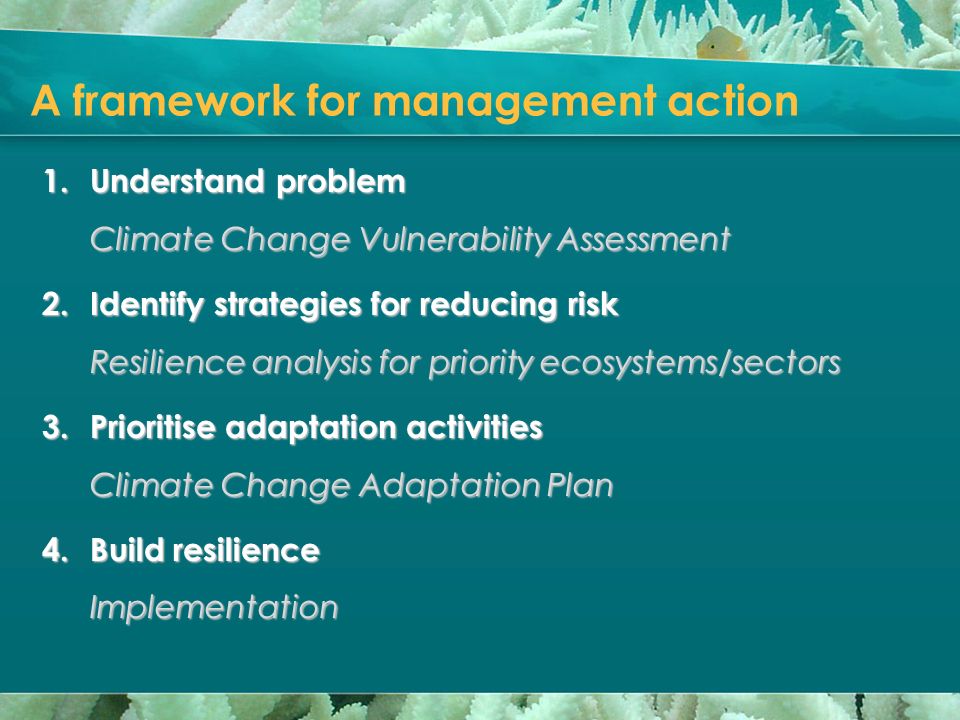 A framework for management action

1. Understand problem

Climate Change Vulnerability Assessment

2. Identify strategies for reducing risk

Resilience analysis for priority ecosystems/sectors

3. Prioritise adaptation activities

Climate Change Adaptation Plan

4. Build resilience

Implementation